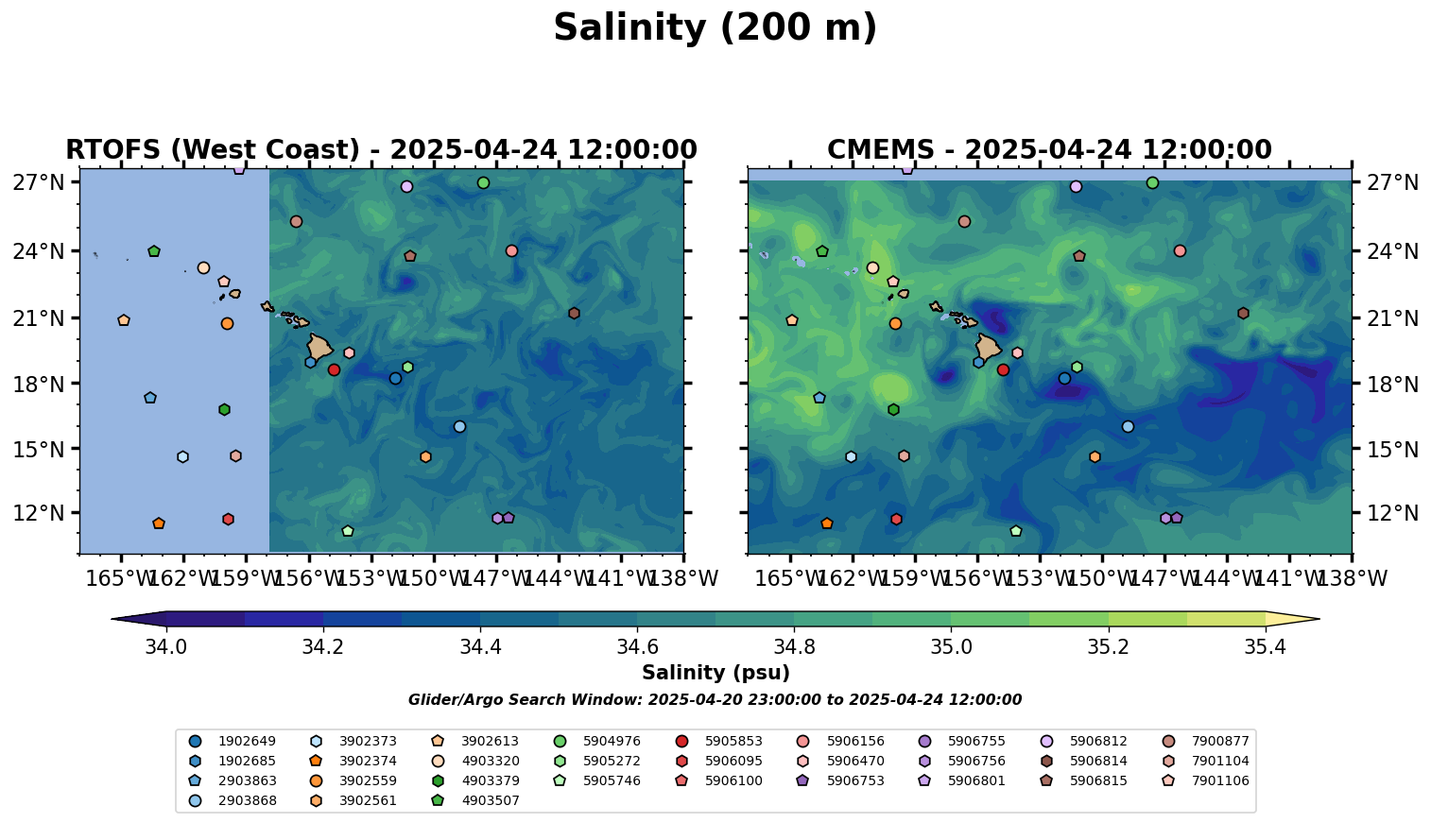 Salinity (200 m)

RTOFS (West Coast) - 2025-04-24 12:00:00

27°N
24°N
21°N
18°N
15°N
12°N

165°W 162°W 159°W 156°W 153°W 150°W 147°W 144°W 141°W 138°W

CMEMS - 2025-04-24 12:00:00

27°N
24°N
21°N
18°N
15°N
12°N

165°W 162°W 159°W 156°W 153°W 150°W 147°W 144°W 141°W 138°W

34.0 34.2 34.4 34.6 34.8 35.0 35.2 35.4

Salinity (psu)

Glider/Argo Search Window: 2025-04-20 23:00:00 to 2025-04-24 12:00:00

1902649
1902685
2903863
2903868
3902373
3902374
3902559
3902561
3902613
4903320
4903379
4903507
5904976
5905272
5905746
5905853
5906095
5906100
5906156
5906470
5906753
5906755
5906756
5906801
5906812
5906814
5906815
7900877
7901104
7901106